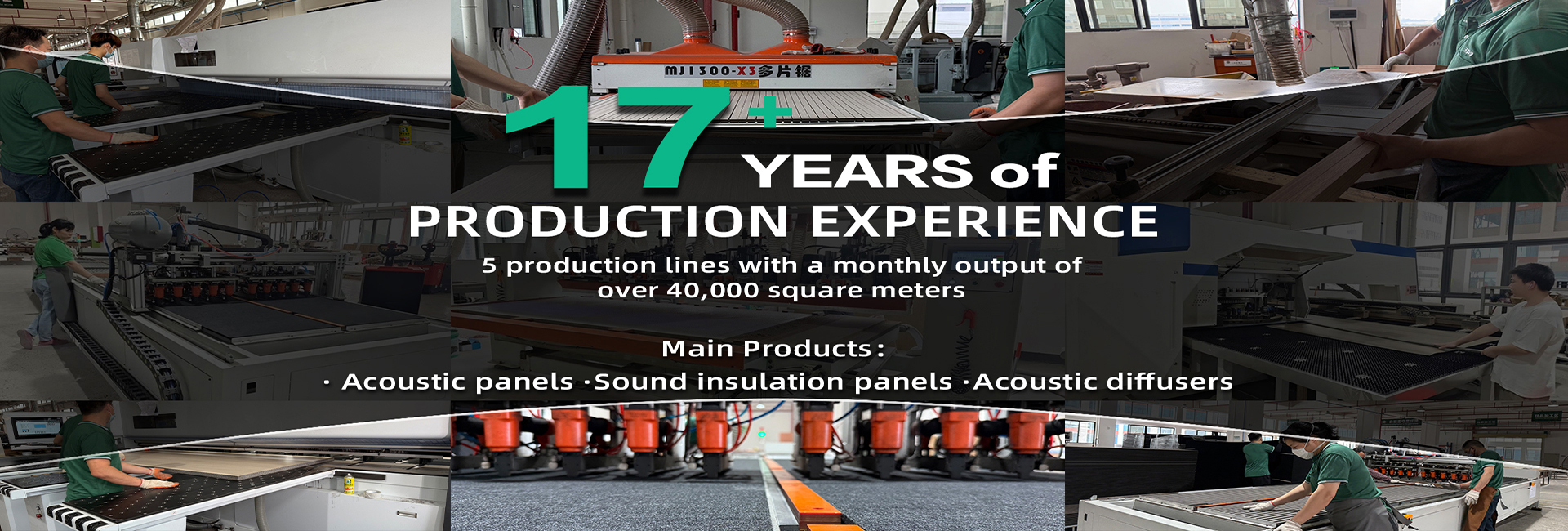 MJ1300-X3多片锯

17+

YEARS of

PRODUCTION EXPERIENCE

5 production lines with a monthly output of over 40,000 square meters

Main Products:

· Acoustic panels ·Sound insulation panels ·Acoustic diffusers